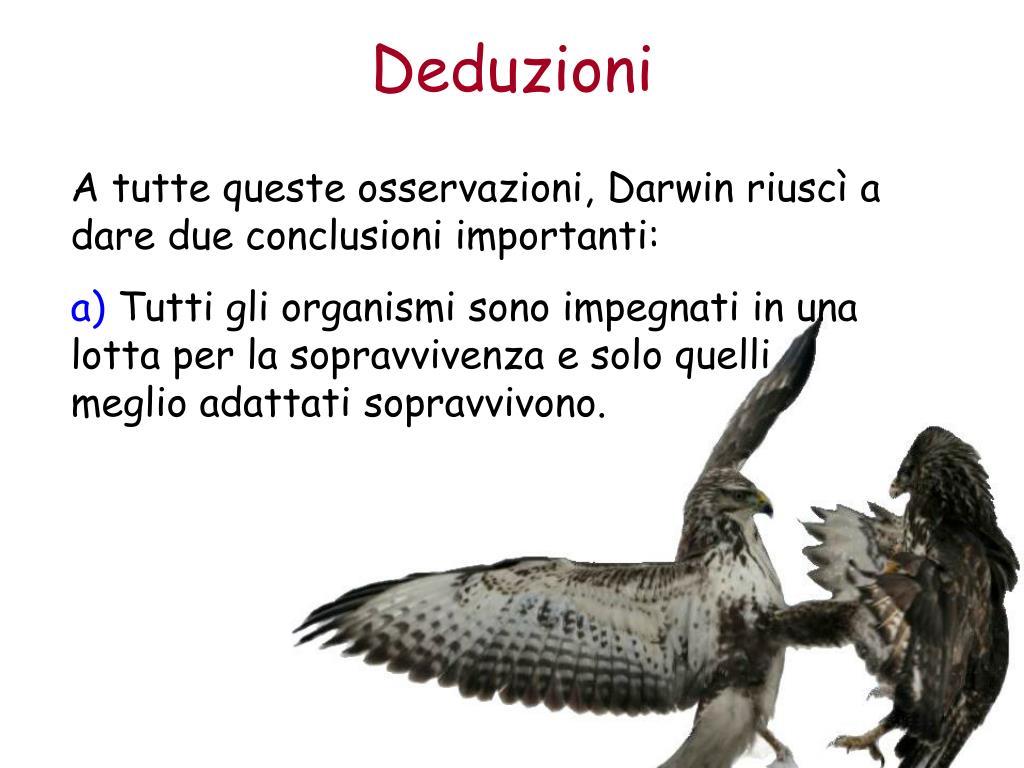 Deduzioni

A tutte queste osservazioni, Darwin riuscì a dare due conclusioni importanti:

a) Tutti gli organismi sono impegnati in una lotta per la sopravvivenza e solo quelli meglio adattati sopravvivono.